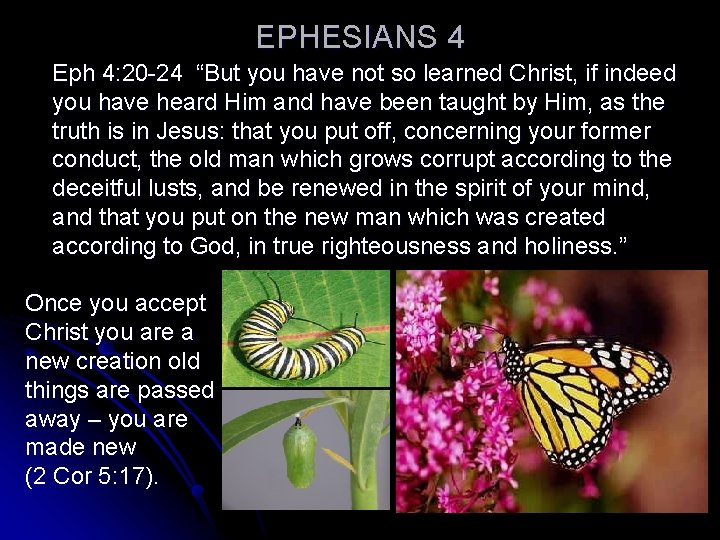 EPHESIANS 4

Eph 4:20-24 “But you have not so learned Christ, if indeed you have heard Him and have been taught by Him, as the truth is in Jesus: that you put off, concerning your former conduct, the old man which grows corrupt according to the deceitful lusts, and be renewed in the spirit of your mind, and that you put on the new man which was created according to God, in true righteousness and holiness.”

Once you accept Christ you are a new creation old things are passed away – you are made new (2 Cor 5:17).